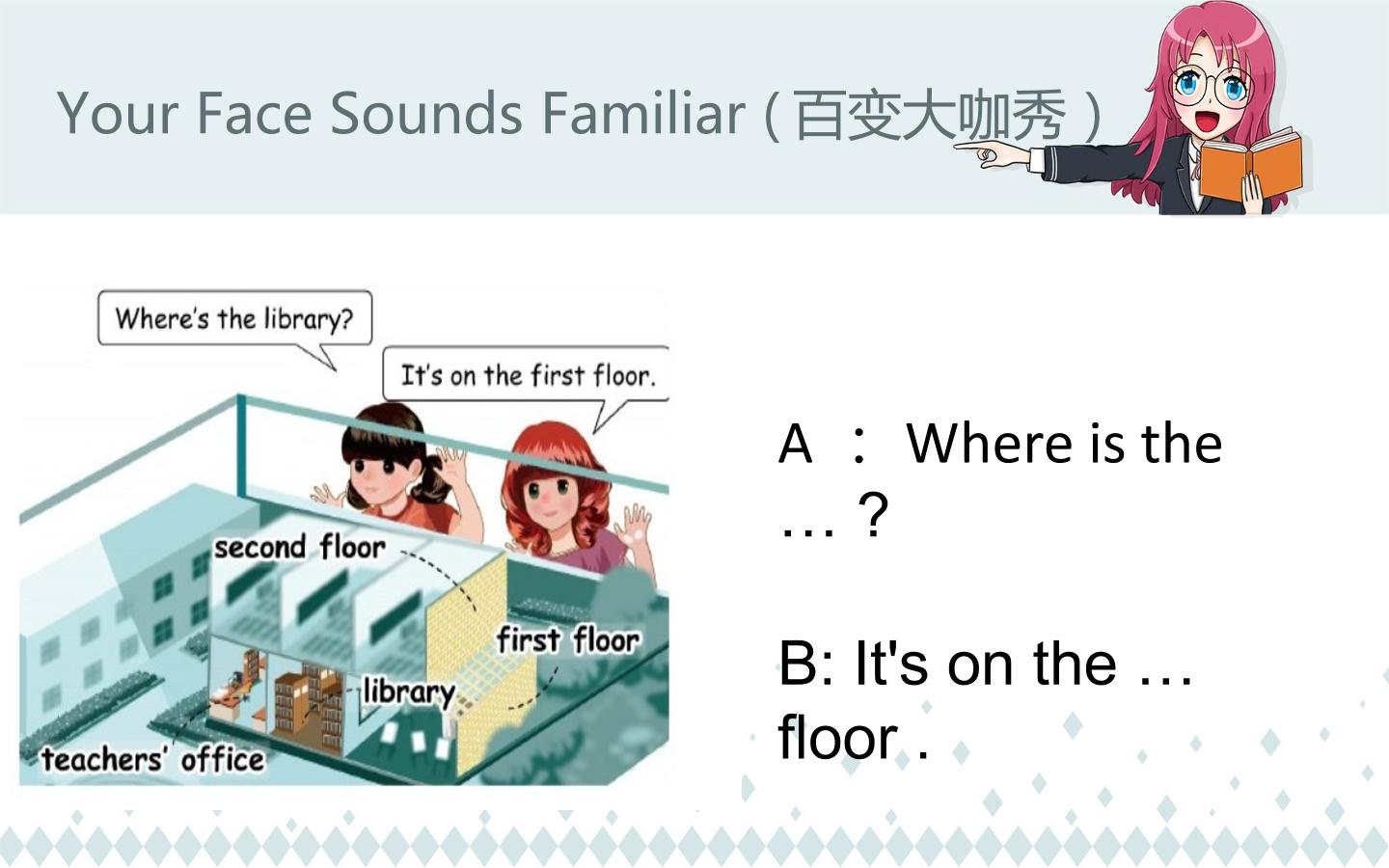 Your Face Sounds Familiar（百变大咖秀）

Where's the library?

It's on the first floor.

second floor

first floor

library

teachers' office

A ： Where is the … ?

B: It's on the … floor .